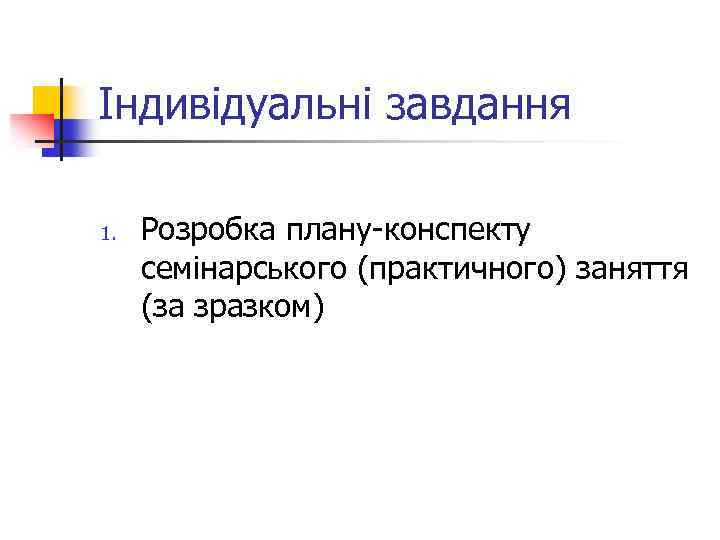 Індивідуальні завдання

1. Розробка плану-конспекту семінарського (практичного) заняття (за зразком)